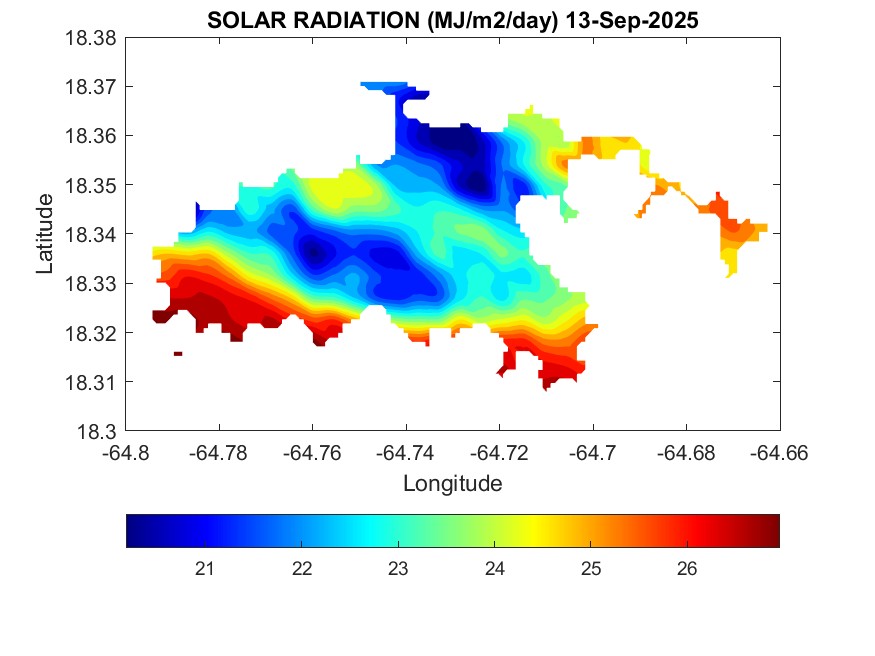 SOLAR RADIATION (MJ/m2/day) 13-Sep-2025

18.38
18.37
18.36
18.35
18.34
18.33
18.32
18.31
18.3

Latitude

-64.8 -64.78 -64.76 -64.74 -64.72 -64.7 -64.68 -64.66

Longitude

21 22 23 24 25 26